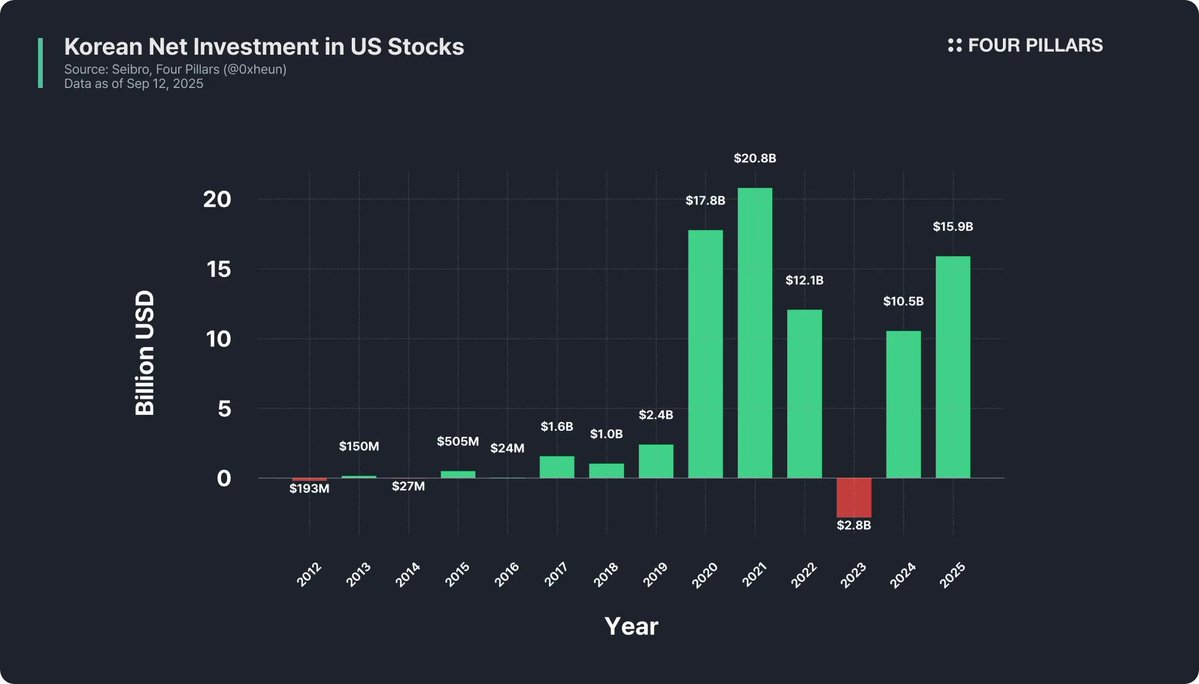 Korean Net Investment in US Stocks
Source: Seibro, Four Pillars (@0xheun)
Data as of Sep 12, 2025

FOUR PILLARS

Billion USD

20
15
10
5
0

$193M
$150M
$27M
$505M
$24M
$1.6B
$1.0B
$2.4B
$17.8B
$20.8B
$12.1B
$2.8B
$10.5B
$15.9B

2012 2013 2014 2015 2016 2017 2018 2019 2020 2021 2022 2023 2024 2025

Year